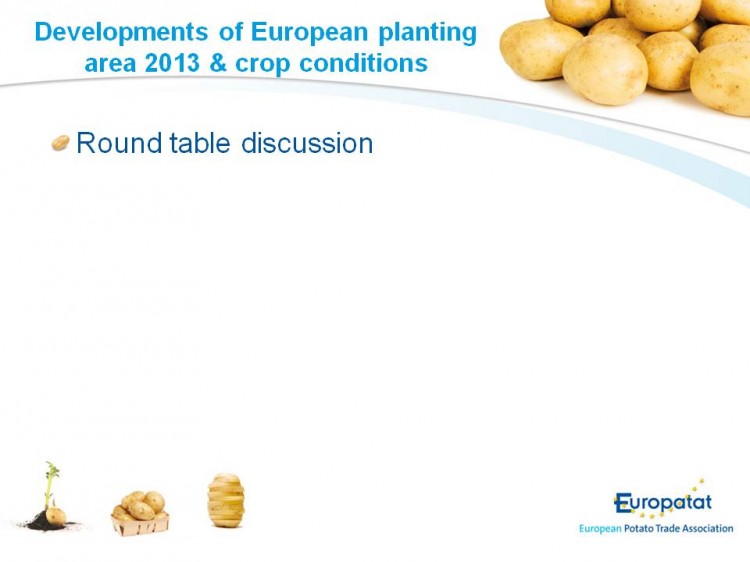 Developments of European planting area 2013 & crop conditions

Round table discussion

Europatat
European Potato Trade Association